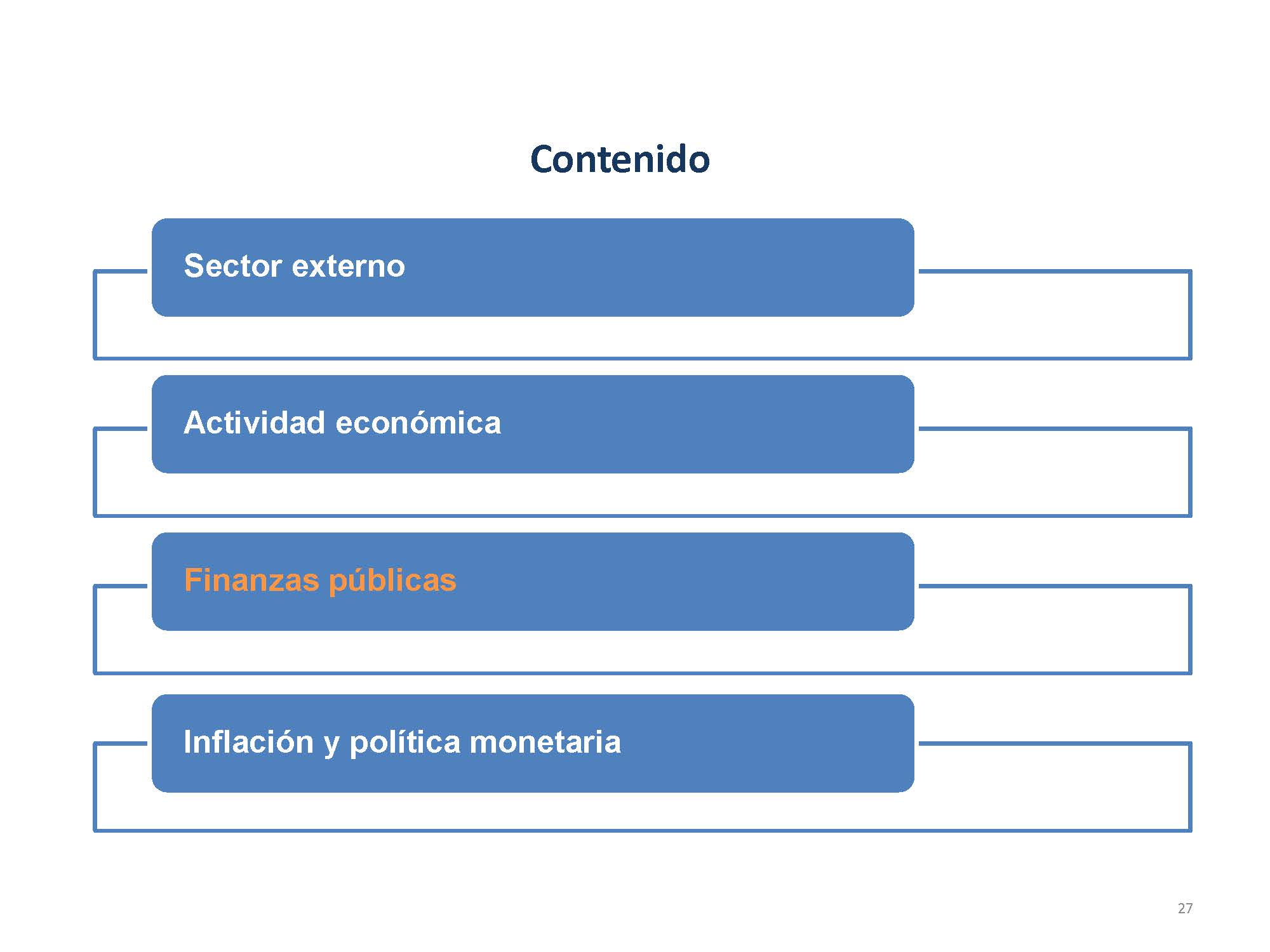 Contenido

Sector externo

Actividad económica

Finanzas públicas

Inflación y política monetaria

27